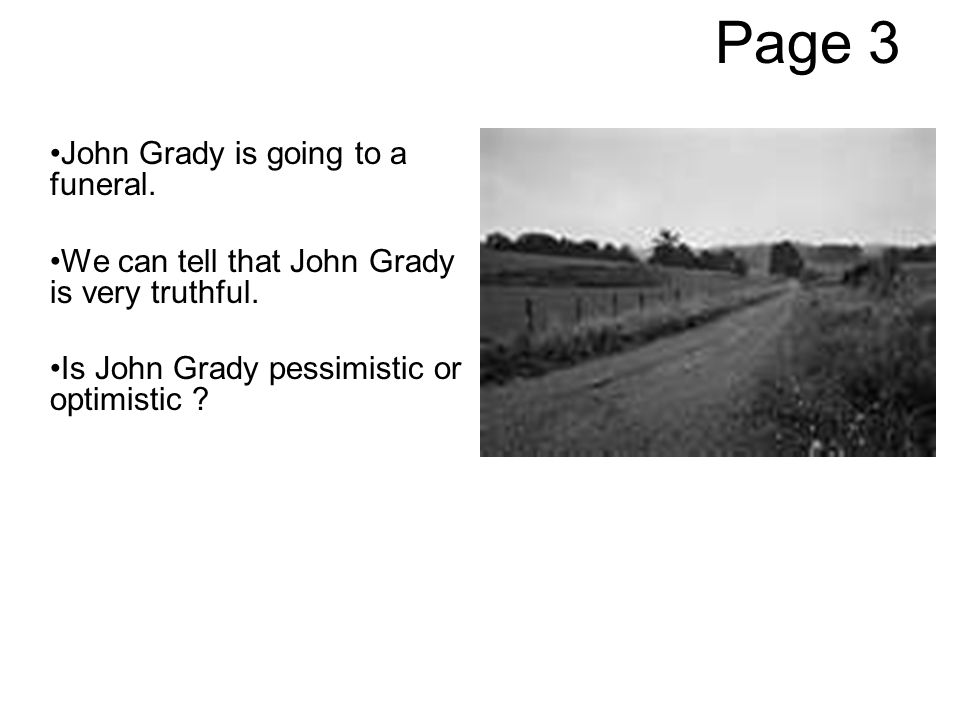 Page 3

•John Grady is going to a funeral.

•We can tell that John Grady is very truthful.

•Is John Grady pessimistic or optimistic ?